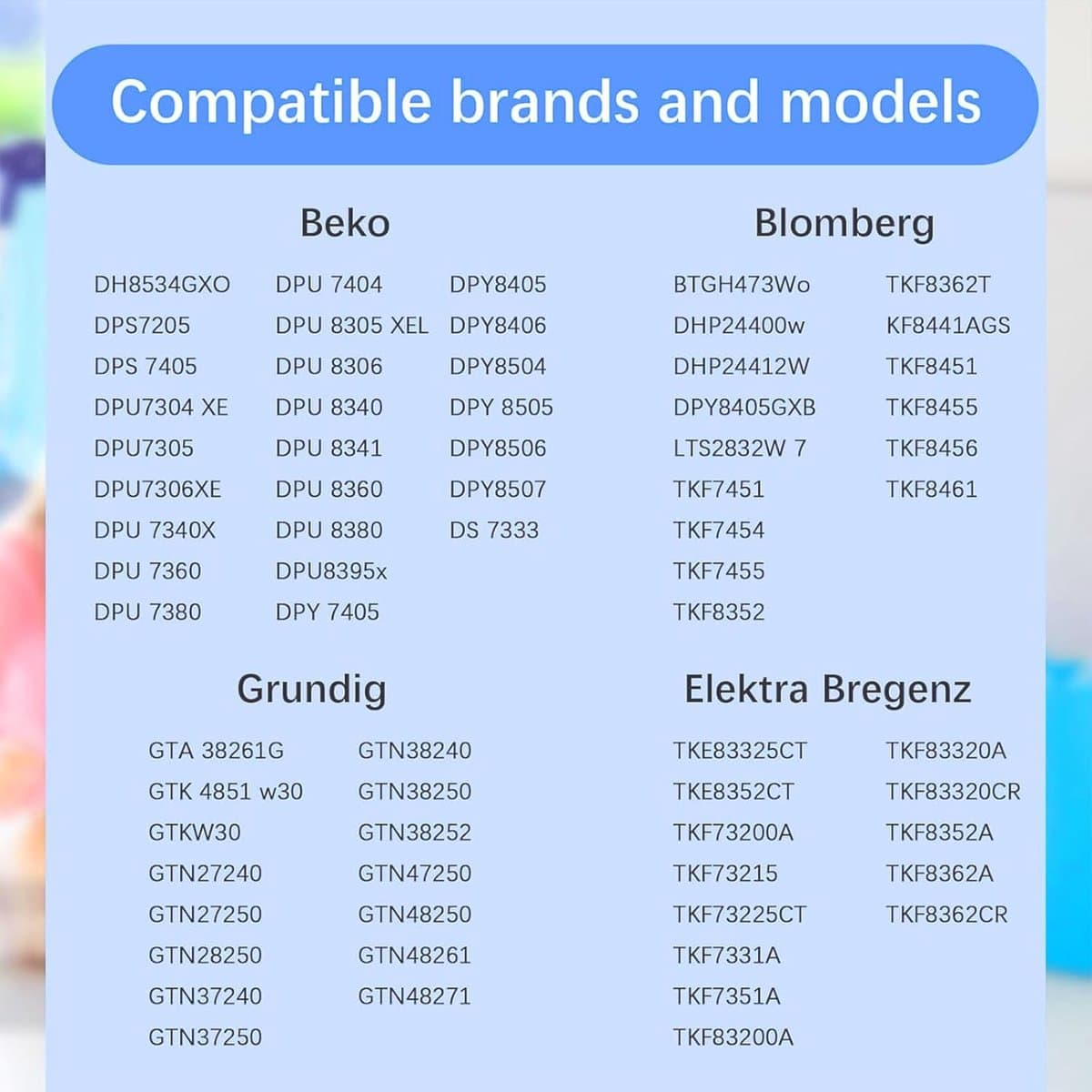 Compatible brands and models

Beko

DH8534GXO
DPS7205
DPS 7405
DPU7304 XE
DPU7305
DPU7306XE
DPU 7340X
DPU 7360
DPU 7380

DPU 7404
DPU 8305 XEL
DPU 8306
DPU 8340
DPU 8341
DPU 8360
DPU 8380
DPU8395x
DPY 7405

DPY8405
DPY8406
DPY8504
DPY 8505
DPY8506
DPY8507
DS 7333

Blomberg

BTGH473Wo
DHP24400w
DHP24412W
DPY8405GXB
LTS2832W 7
TKF7451
TKF7454
TKF7455
TKF8352

TKF8362T
KF8441AGS
TKF8451
TKF8455
TKF8456
TKF8461

Grundig

GTA 38261G
GTK 4851 w30
GTKW30
GTN27240
GTN27250
GTN28250
GTN37240
GTN37250

GTN38240
GTN38250
GTN38252
GTN47250
GTN48250
GTN48261
GTN48271

Elektra Bregenz

TKE83325CT
TKE8352CT
TKF73200A
TKF73215
TKF73225CT
TKF7331A
TKF7351A
TKF83200A

TKF83320A
TKF83320CR
TKF8352A
TKF8362A
TKF8362CR